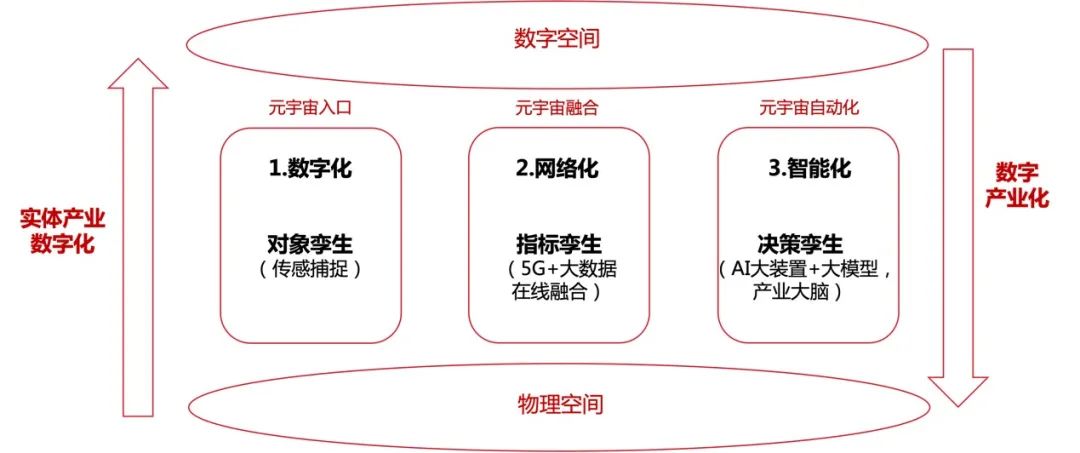 数字空间

实体产业数字化

元宇宙入口

1.数字化

对象孪生
（传感捕捉）

元宇宙融合

2.网络化

指标孪生
（5G+大数据在线融合）

元宇宙自动化

3.智能化

决策孪生
（AI大装置+大模型，产业大脑）

数字产业化

物理空间